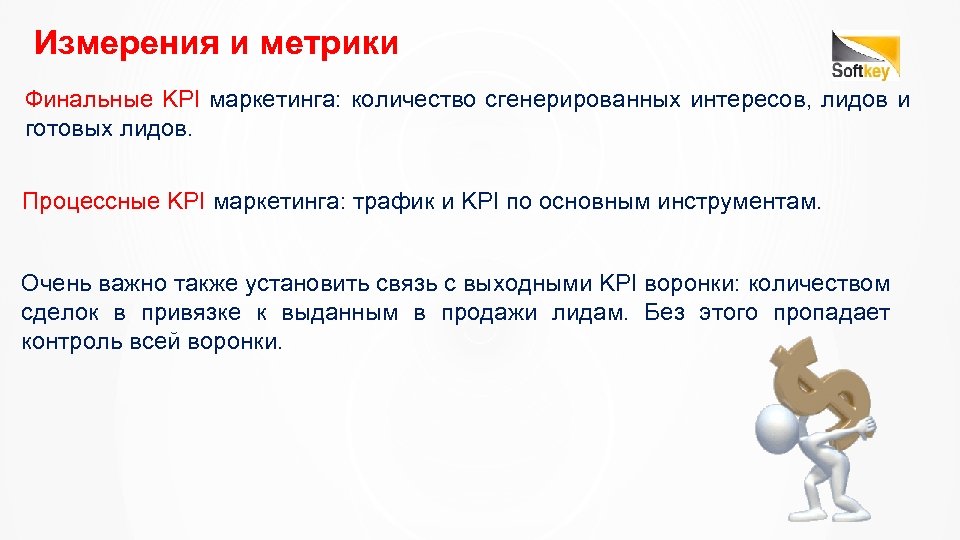 Измерения и метрики

Softkey

Финальные KPI маркетинга: количество сгенерированных интересов, лидов и готовых лидов.

Процессные KPI маркетинга: трафик и KPI по основным инструментам.

Очень важно также установить связь с выходными KPI воронки: количеством сделок в привязке к выданным в продажи лидам. Без этого пропадает контроль всей воронки.